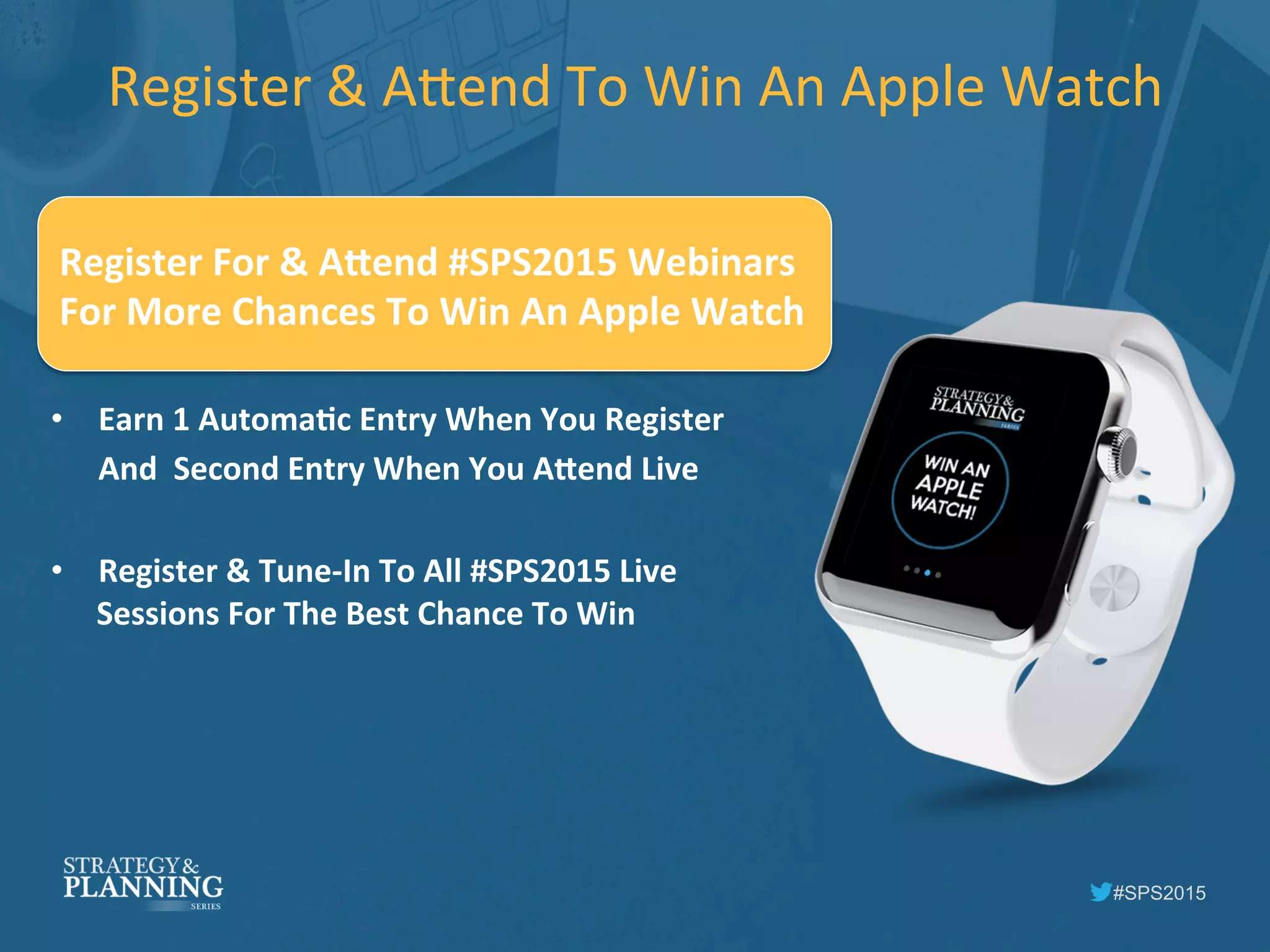 Register & Attend To Win An Apple Watch

Register For & Attend #SPS2015 Webinars For More Chances To Win An Apple Watch

• Earn 1 Automatic Entry When You Register And Second Entry When You Attend Live

• Register & Tune-In To All #SPS2015 Live Sessions For The Best Chance To Win

STRATEGY & PLANNING SERIES

WIN AN APPLE WATCH!

STRATEGY & PLANNING SERIES

#SPS2015